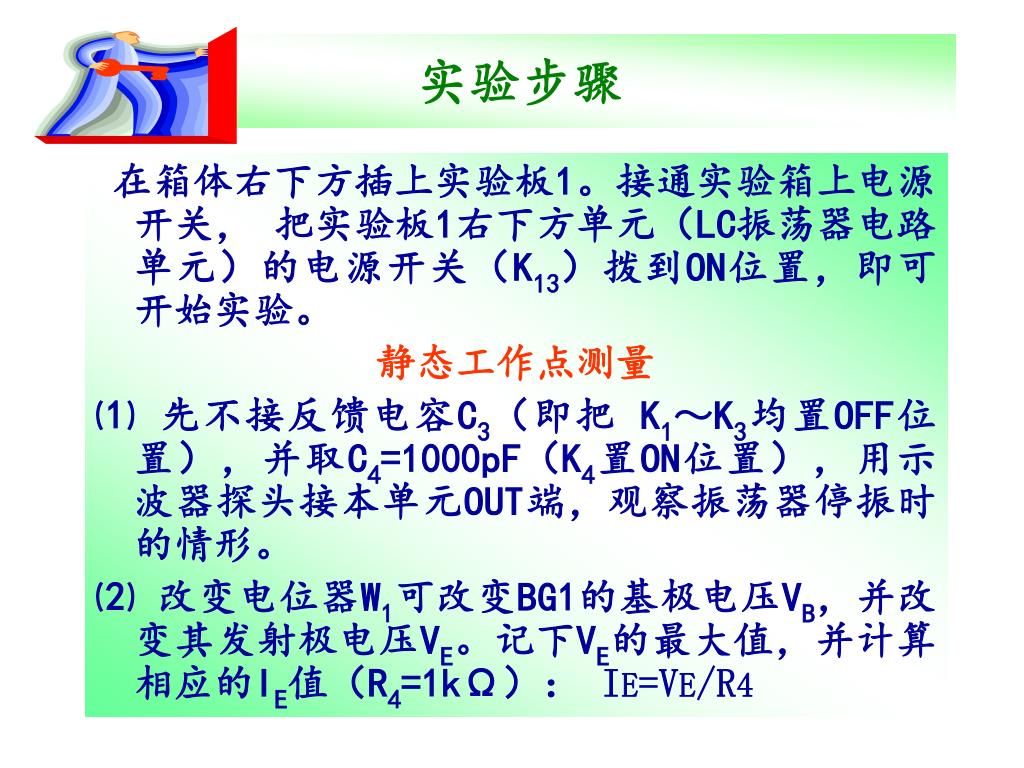 实验步骤

在箱体右下方插上实验板1。接通实验箱上电源开关， 把实验板1右下方单元（LC振荡器电路单元）的电源开关（$K_{13}$）拨到ON位置，即可开始实验。

静态工作点测量

(1) 先不接反馈电容$C_3$（即把 $K_1$～$K_3$均置OFF位置），并取$C_4$=1000pF（$K_4$置ON位置），用示波器探头接本单元OUT端，观察振荡器停振时的情形。

(2) 改变电位器$W_1$可改变BG1的基极电压$V_B$，并改变其发射极电压$V_E$。记下$V_E$的最大值，并计算相应的$I_E$值（$R_4$=1kΩ）： IE=VE/R4